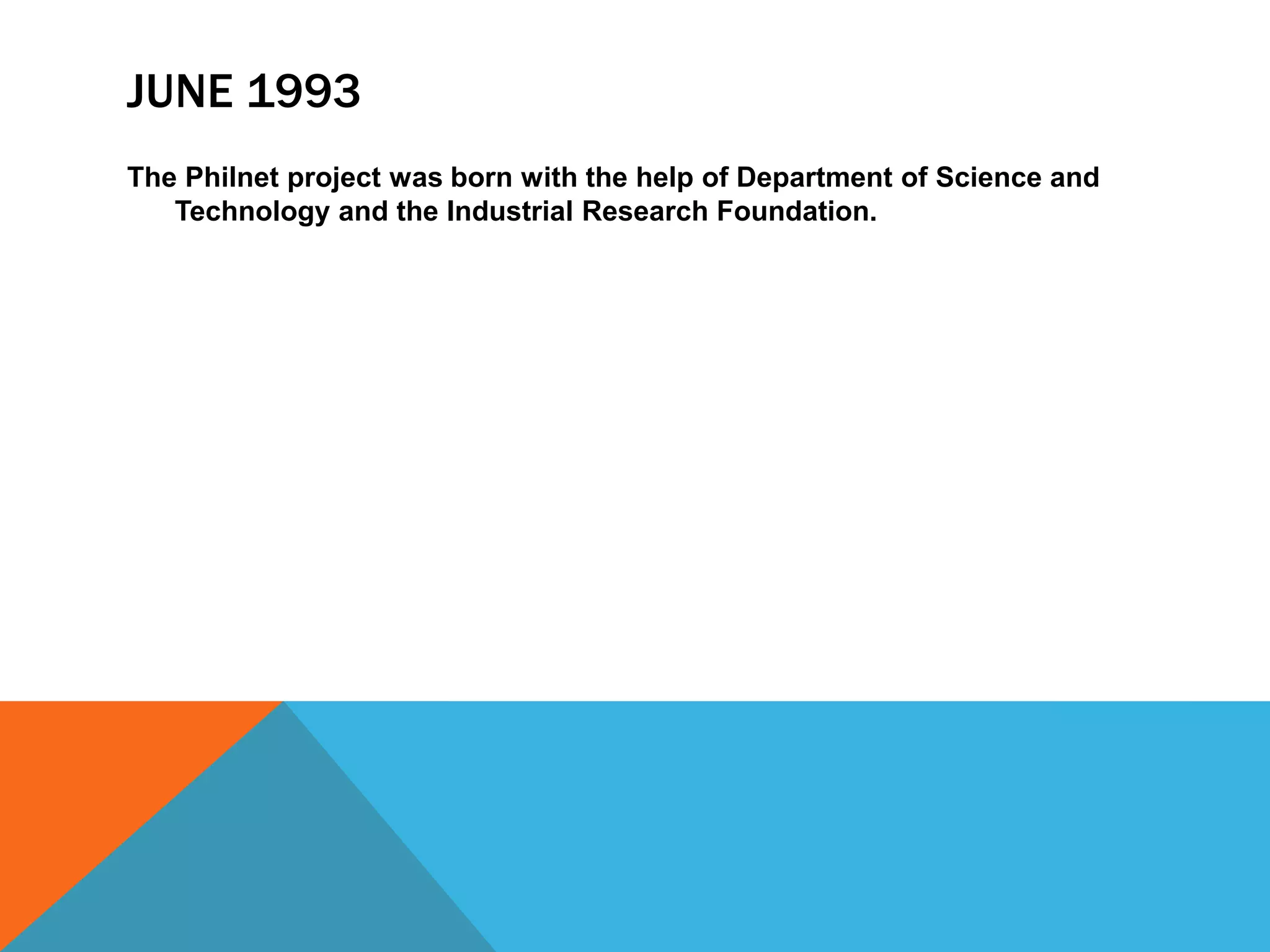 JUNE 1993

The Philnet project was born with the help of Department of Science and Technology and the Industrial Research Foundation.